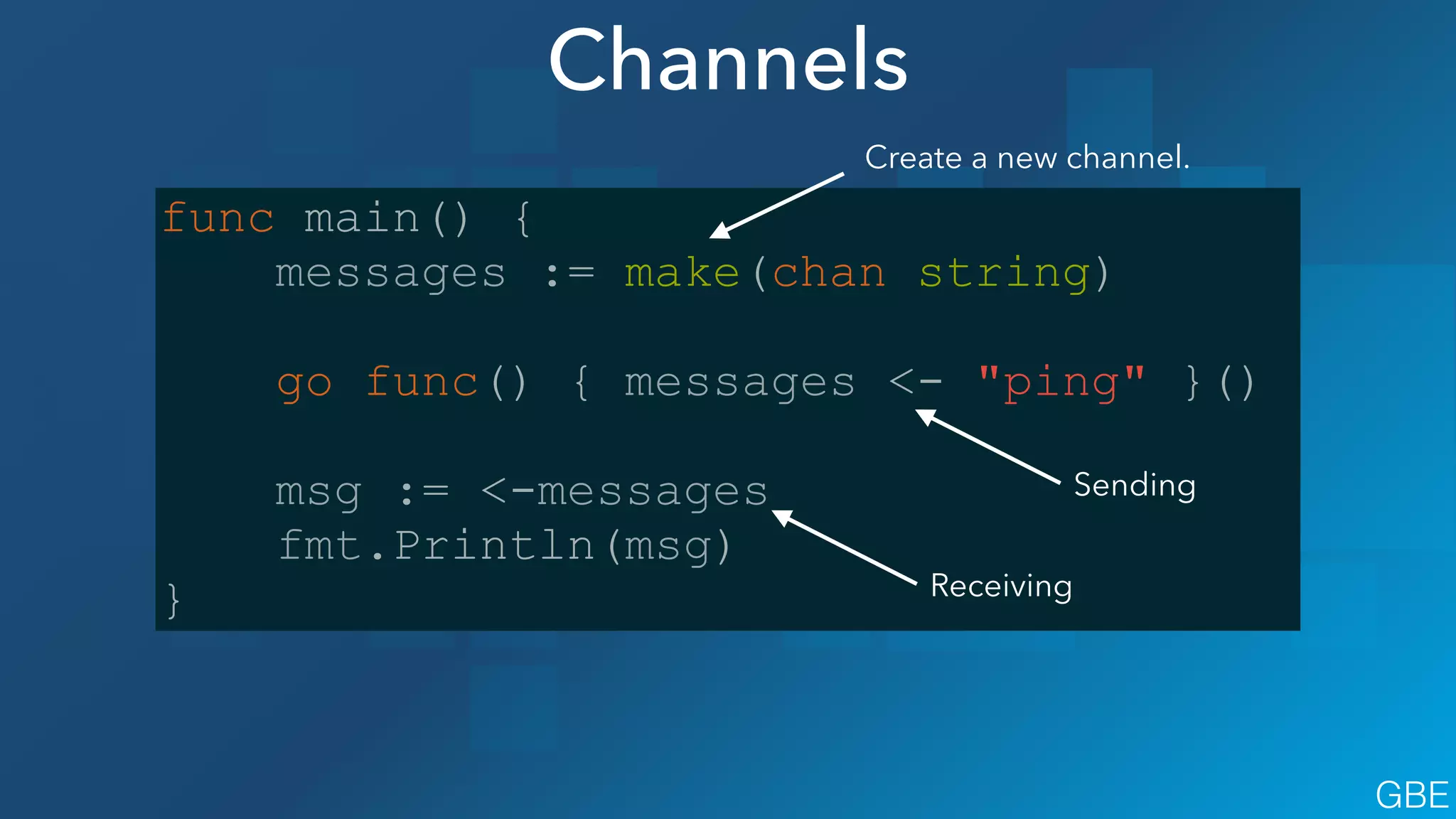 Channels

Create a new channel.

func main() {
    messages := make(chan string)

    go func() { messages <- "ping" }()

    msg := <-messages
    fmt.Println(msg)
}

Sending

Receiving

GBE